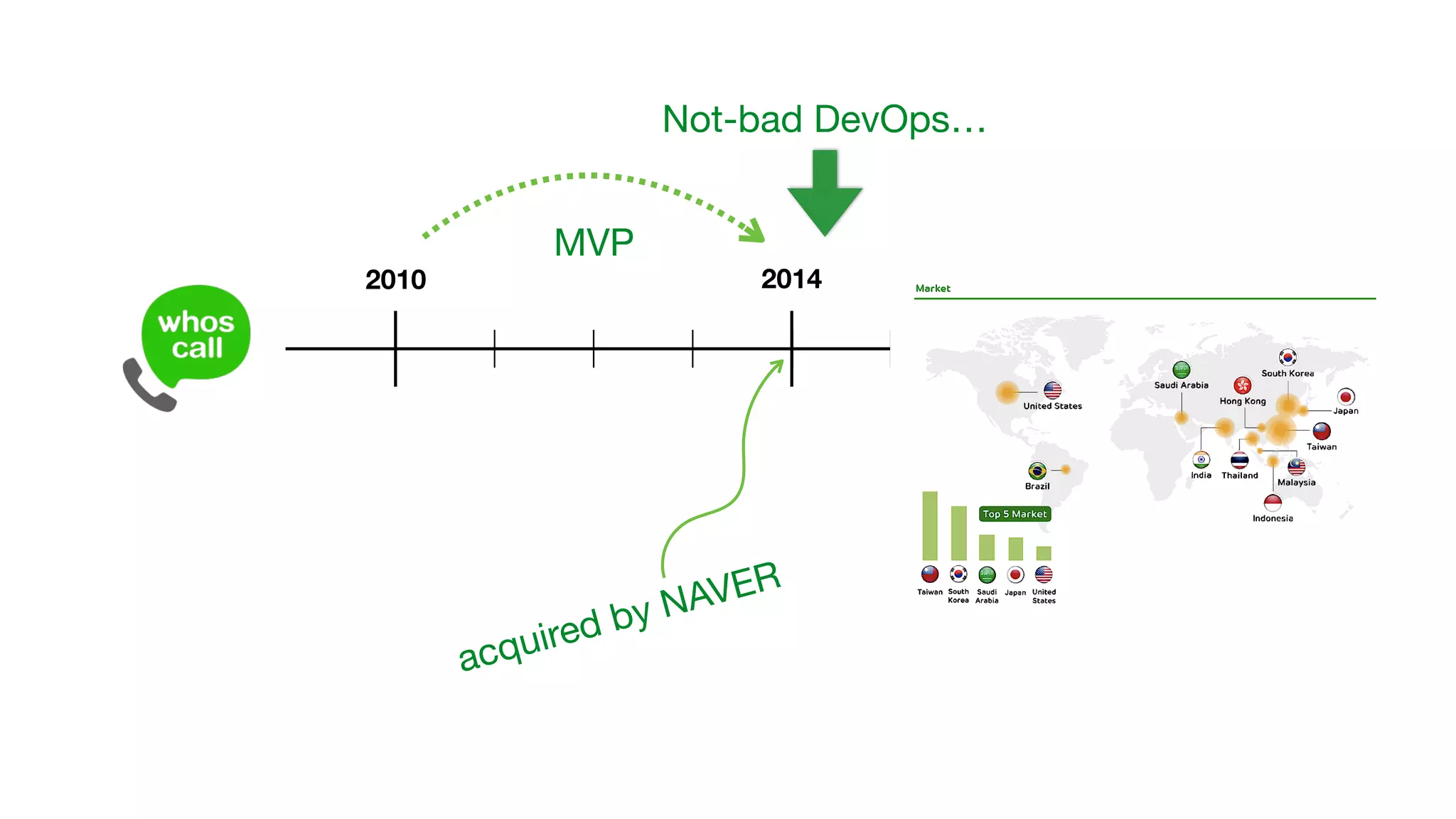 Not-bad DevOps...

MVP

2010

2014

whos call

acquired by NAVER

Market

United States

Saudi Arabia

South Korea

Hong Kong

Japan

Taiwan

India

Thailand

Malaysia

Indonesia

Brazil

Top 5 Market

Taiwan

South Korea

Saudi Arabia

Japan

United States